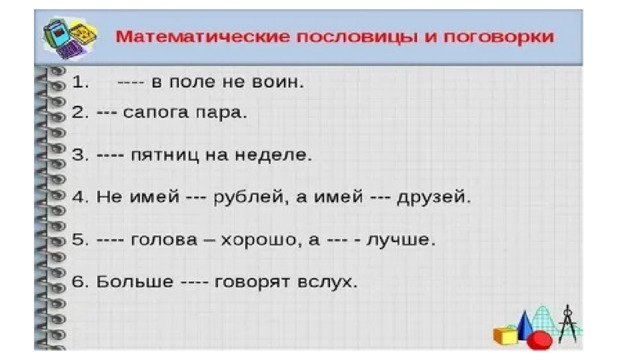 Математические пословицы и поговорки

1. ---- в поле не воин.

2. --- сапога пара.

3. ---- пятниц на неделе.

4. Не имей --- рублей, а имей --- друзей.

5. ---- голова – хорошо, а --- - лучше.

6. Больше ---- говорят вслух.